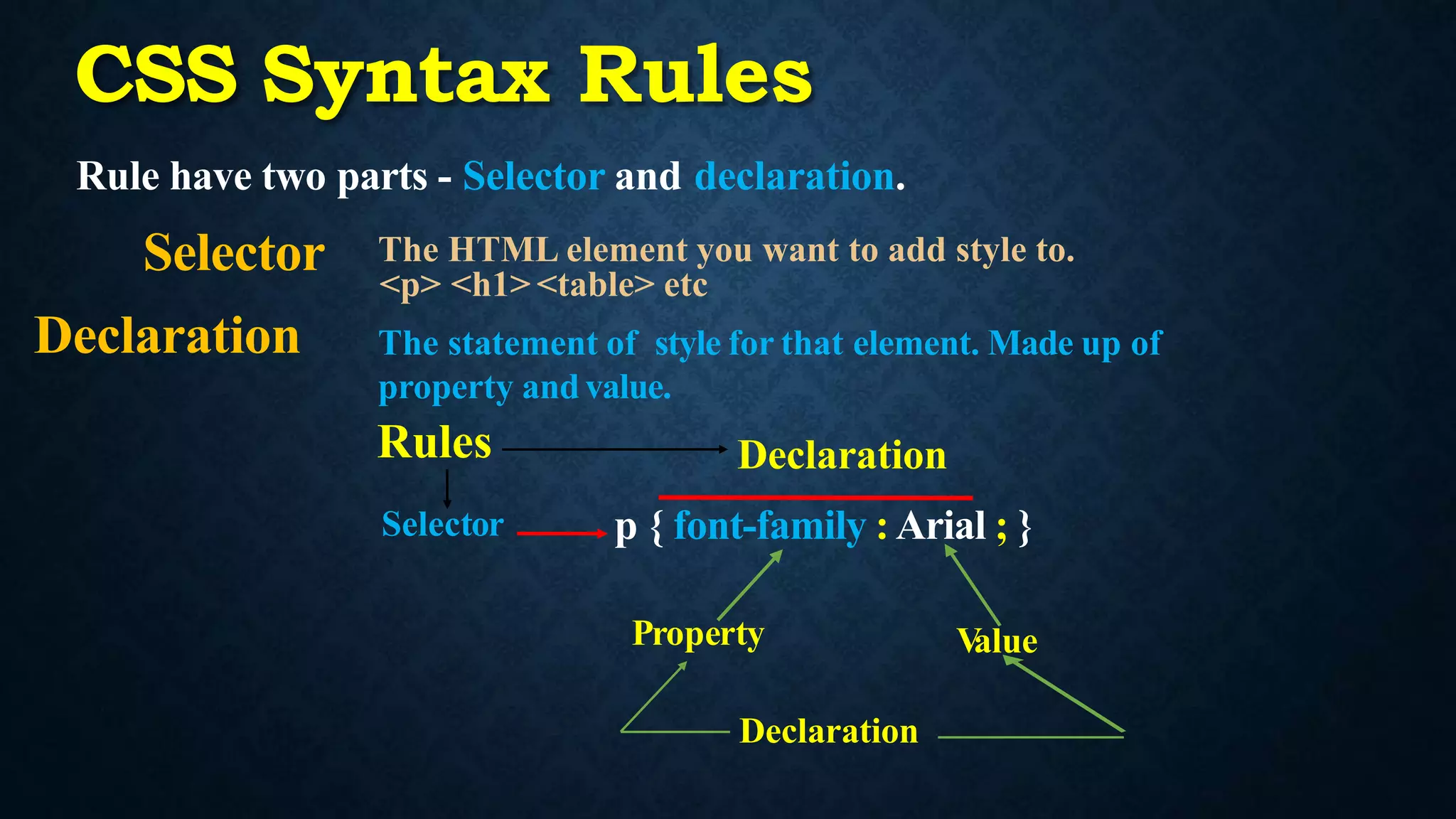 CSS Syntax Rules

Rule have two parts - Selector and declaration.

Selector The HTML element you want to add style to. <p> <h1> <table> etc

Declaration The statement of style for that element. Made up of property and value.

Rules

Declaration

Selector

p { font-family : Arial ; }

Property

Value

Declaration